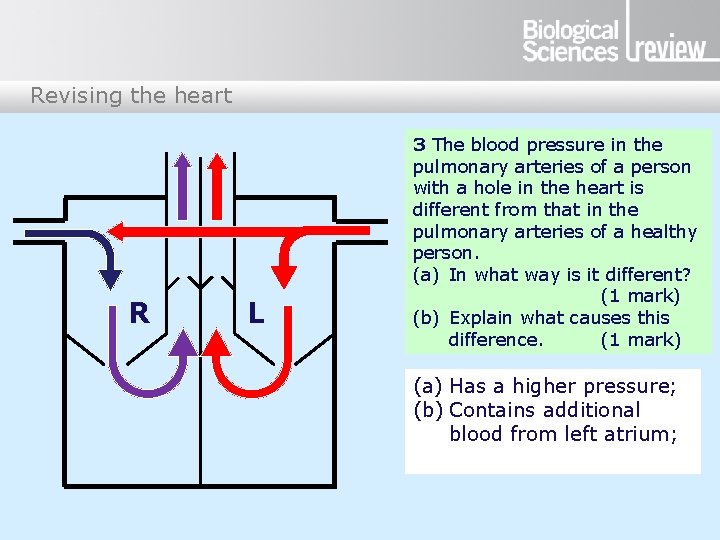 Biological Sciences review

Revising the heart

R

L

3 The blood pressure in the pulmonary arteries of a person with a hole in the heart is different from that in the pulmonary arteries of a healthy person.
(a) In what way is it different? (1 mark)
(b) Explain what causes this difference. (1 mark)

(a) Has a higher pressure;
(b) Contains additional blood from left atrium;